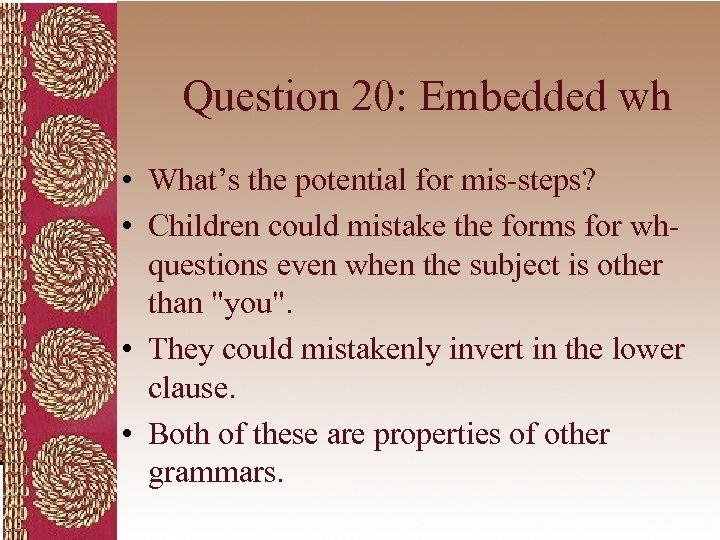 Question 20: Embedded wh

• What's the potential for mis-steps?
• Children could mistake the forms for wh-questions even when the subject is other than "you".
• They could mistakenly invert in the lower clause.
• Both of these are properties of other grammars.